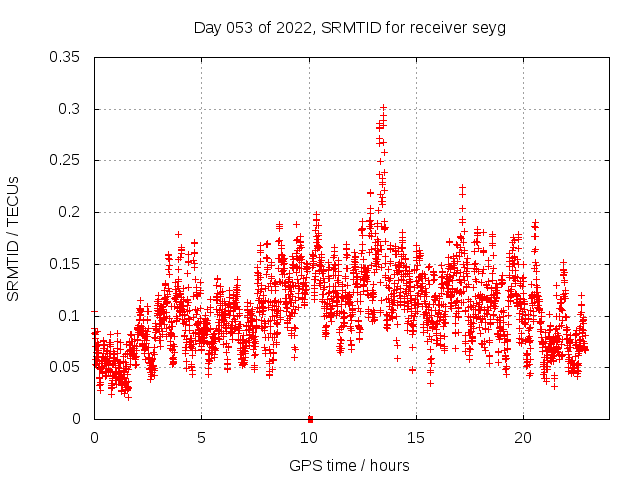 Day 053 of 2022, SRMTID for receiver seyg

SRMTID / TECUs

0.35
0.3
0.25
0.2
0.15
0.1
0.05
0

0
5
10
15
20

GPS time / hours